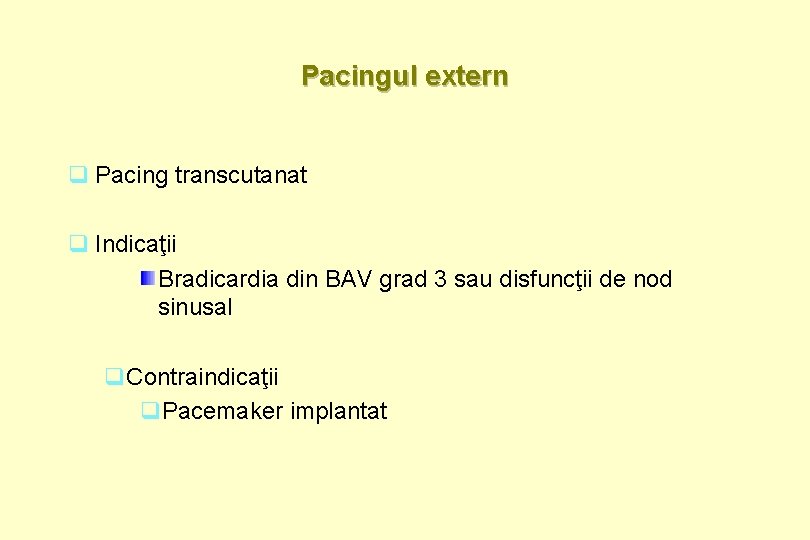 Pacingul extern

Pacing transcutanat

Indicaţii

Bradicardia din BAV grad 3 sau disfuncţii de nod sinusal

Contraindicaţii

Pacemaker implantat